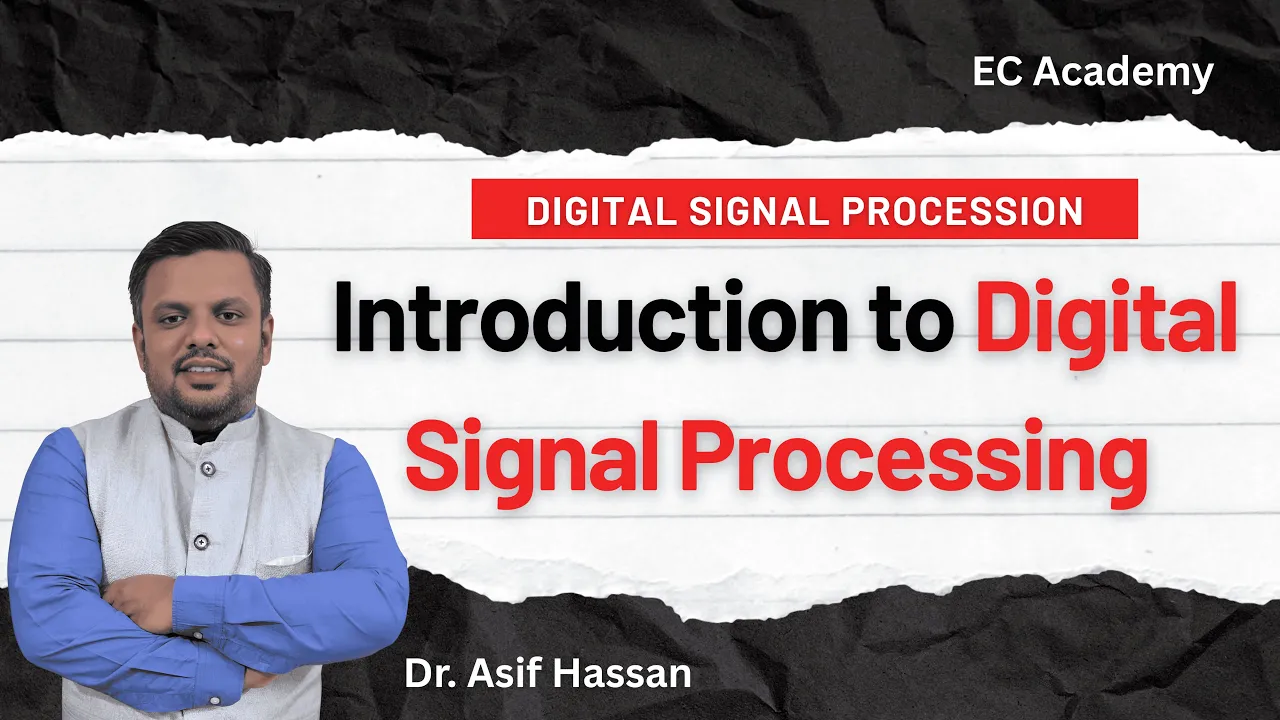 EC Academy

DIGITAL SIGNAL PROCESSION

Introduction to Digital Signal Processing

Dr. Asif Hassan